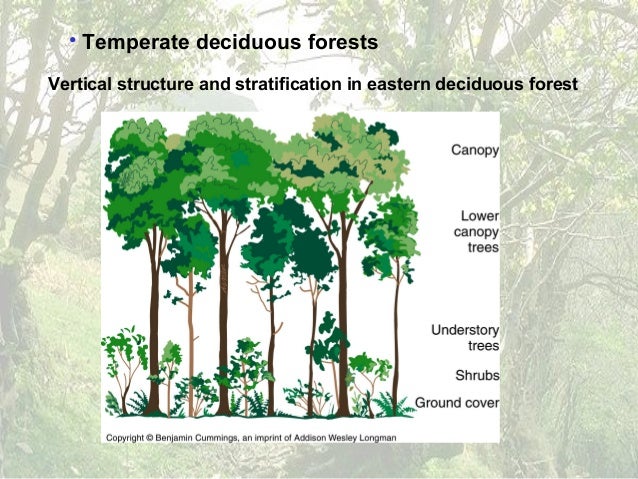 • Temperate deciduous forests

Vertical structure and stratification in eastern deciduous forest

Canopy

Lower canopy trees

Understory trees

Shrubs

Ground cover

Copyright © Benjamin Cummings, an imprint of Addison Wesley Longman